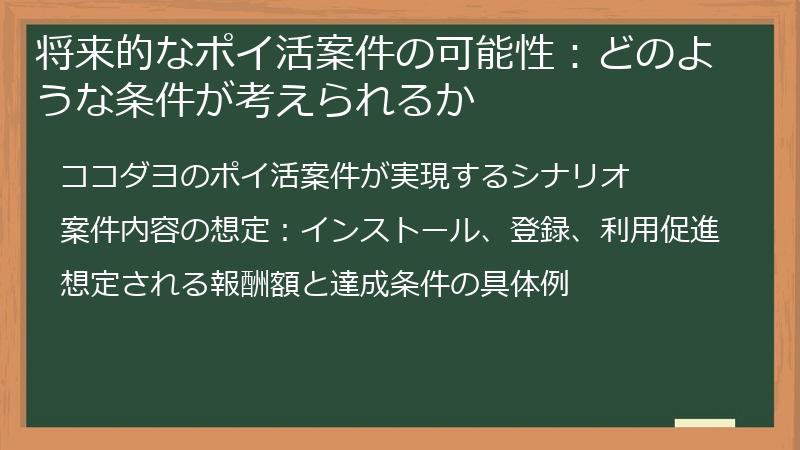 将来的なポイ活案件の可能性：どのような条件が考えられるか

ココダヨのポイ活案件が実現するシナリオ

案件内容の想定：インストール、登録、利用促進

想定される報酬額と達成条件の具体例